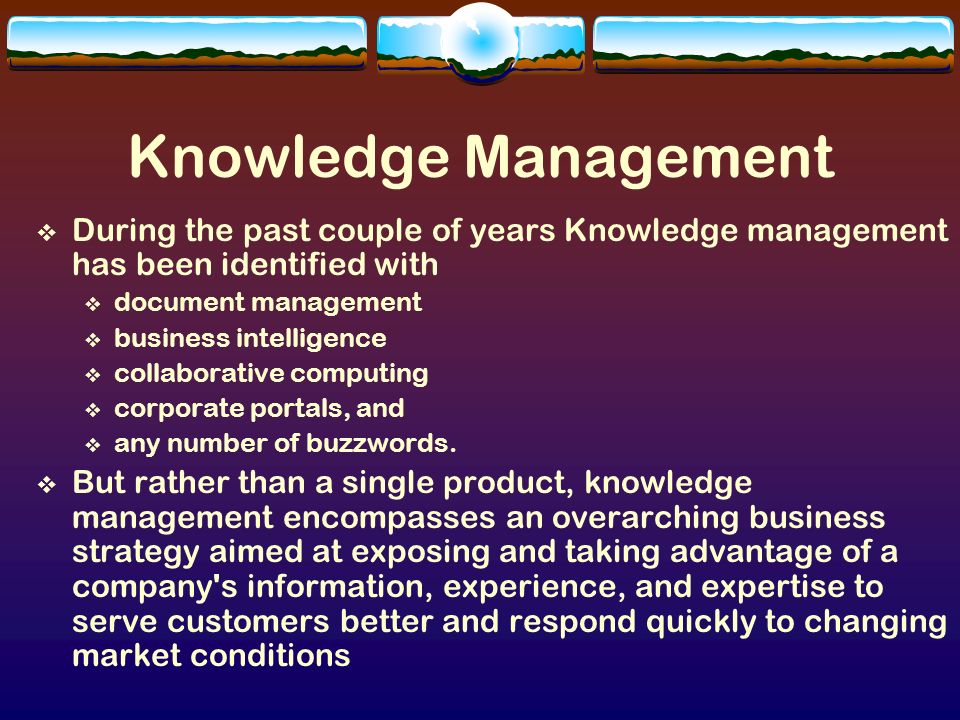 Knowledge Management

❖ During the past couple of years Knowledge management has been identified with
❖ document management
❖ business intelligence
❖ collaborative computing
❖ corporate portals, and
❖ any number of buzzwords.

❖ But rather than a single product, knowledge management encompasses an overarching business strategy aimed at exposing and taking advantage of a company's information, experience, and expertise to serve customers better and respond quickly to changing market conditions